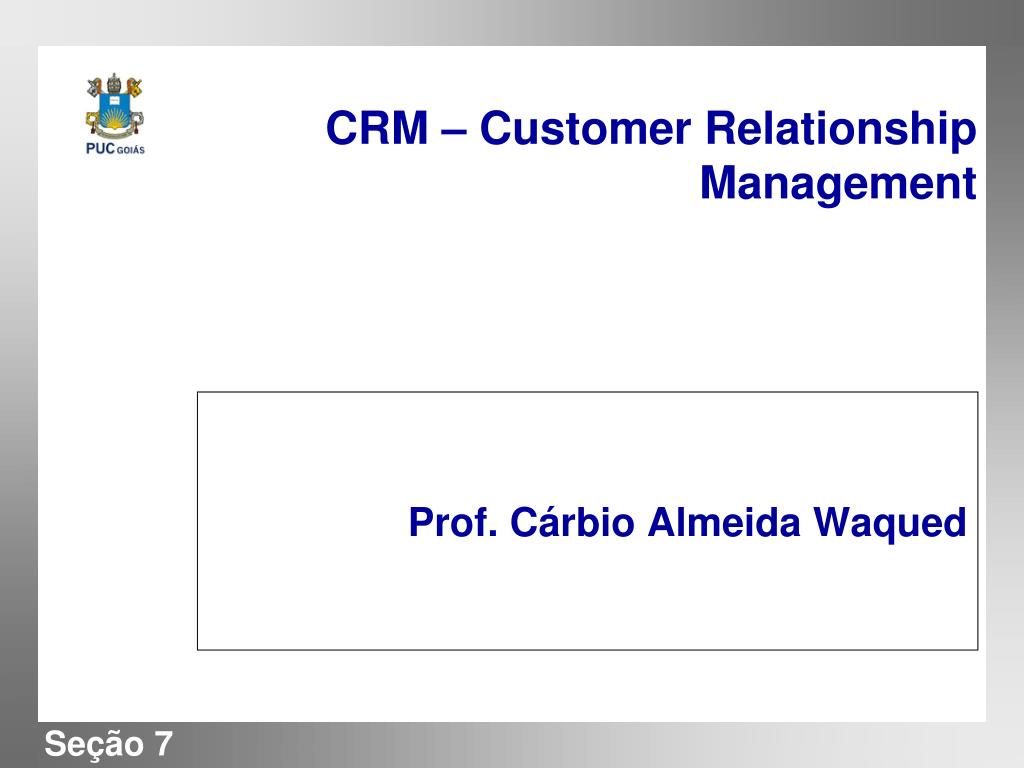 PUC GOIÁS

CRM – Customer Relationship Management

Prof. Cárbio Almeida Waqued

Seção 7